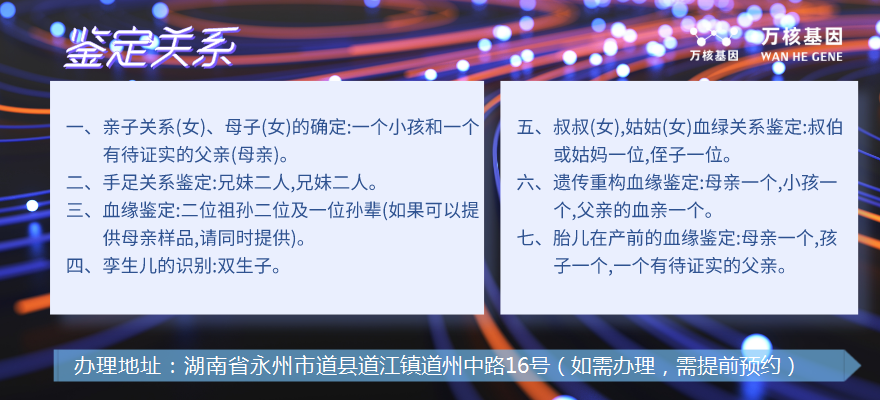 鉴定关系

万核基因
万核基因 WAN HE GENE

一、亲子关系(女)、母子(女)的确定:一个小孩和一个有待证实的父亲(母亲)。
二、手足关系鉴定:兄妹二人,兄妹二人。
三、血缘鉴定:二位祖孙二位及一位孙辈(如果可以提供母亲样品,请同时提供)。
四、孪生儿的识别:双生子。

五、叔叔(女),姑姑(女)血绿关系鉴定:叔伯或姑妈一位,侄子一位。
六、遗传重构血缘鉴定:母亲一个,小孩一个,父亲的血亲一个。
七、胎儿在产前的血缘鉴定:母亲一个,孩子一个,一个有待证实的父亲。

办理地址：湖南省永州市道县道江镇道州中路16号（如需办理，需提前预约）